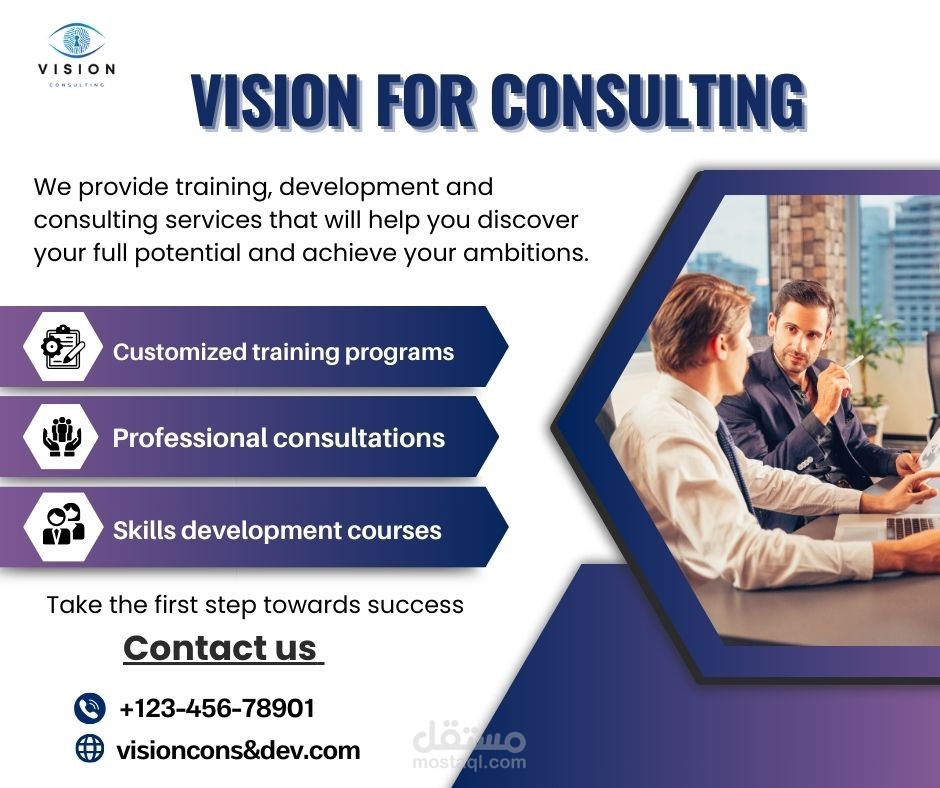 VISION
CONSULTING

VISION FOR CONSULTING

We provide training, development and consulting services that will help you discover your full potential and achieve your ambitions.

Customized training programs

Professional consultations

Skills development courses

Take the first step towards success

Contact us

+123-456-78901

visioncons&dev.com

مستقل
mostaql.com